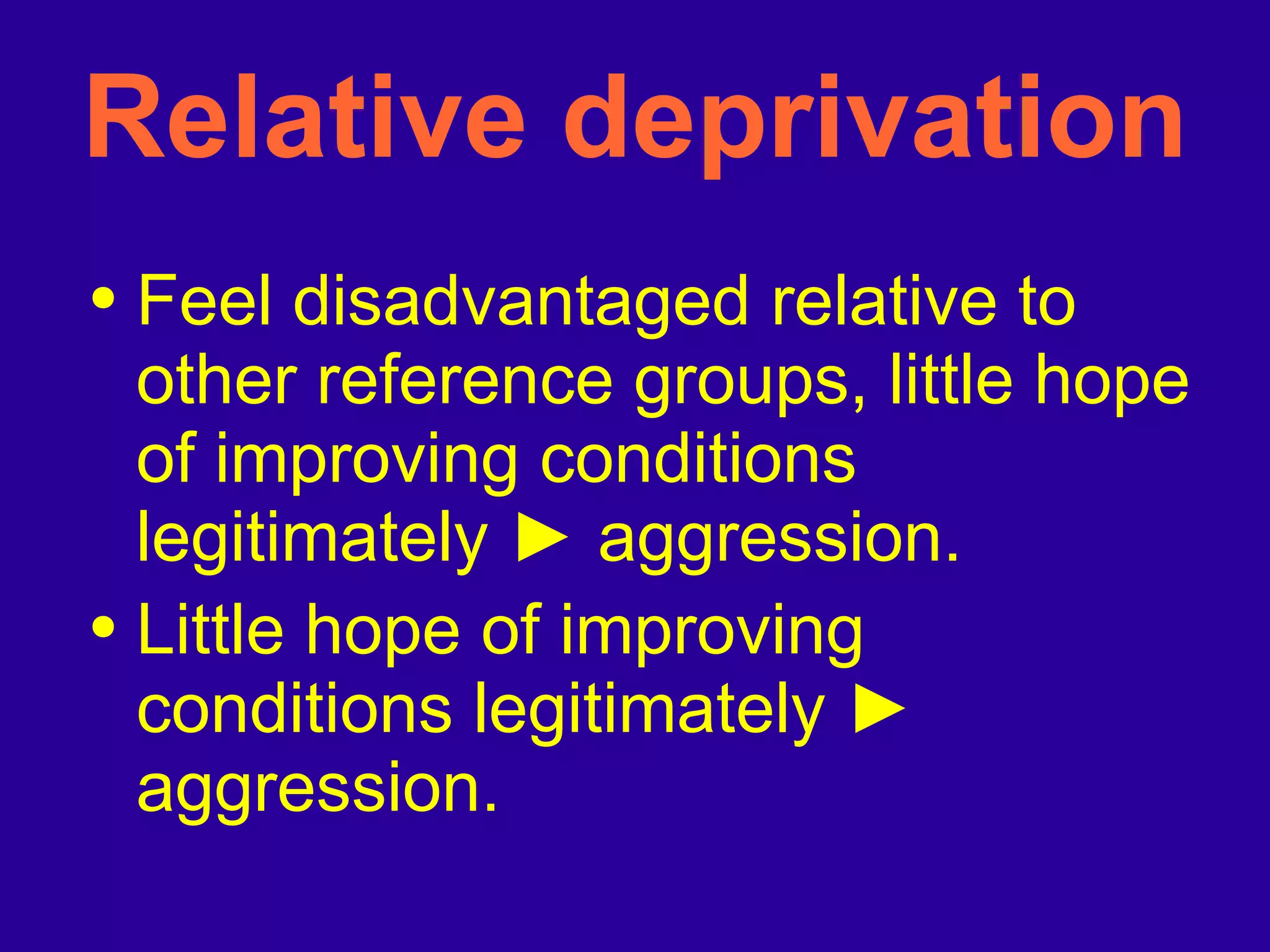 Relative deprivation

• Feel disadvantaged relative to other reference groups, little hope of improving conditions legitimately ► aggression.
• Little hope of improving conditions legitimately ► aggression.